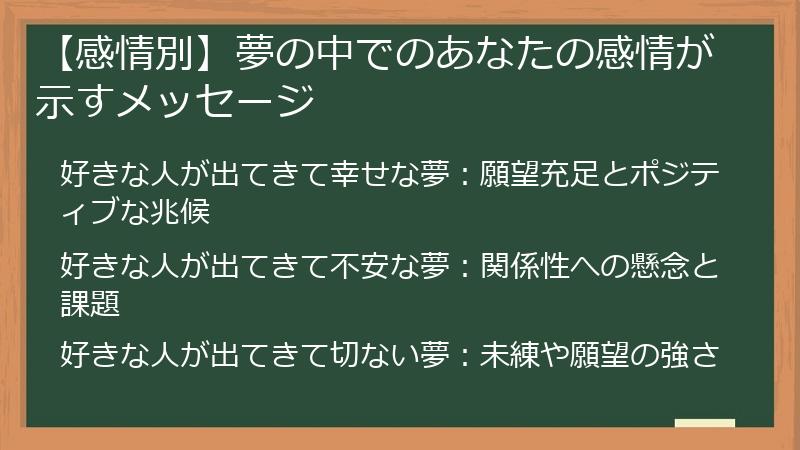 【感情別】夢の中でのあなたの感情が示すメッセージ

好きな人が出てきて幸せな夢：願望充足とポジティブな兆候

好きな人が出てきて不安な夢：関係性への懸念と課題

好きな人が出てきて切ない夢：未練や願望の強さ